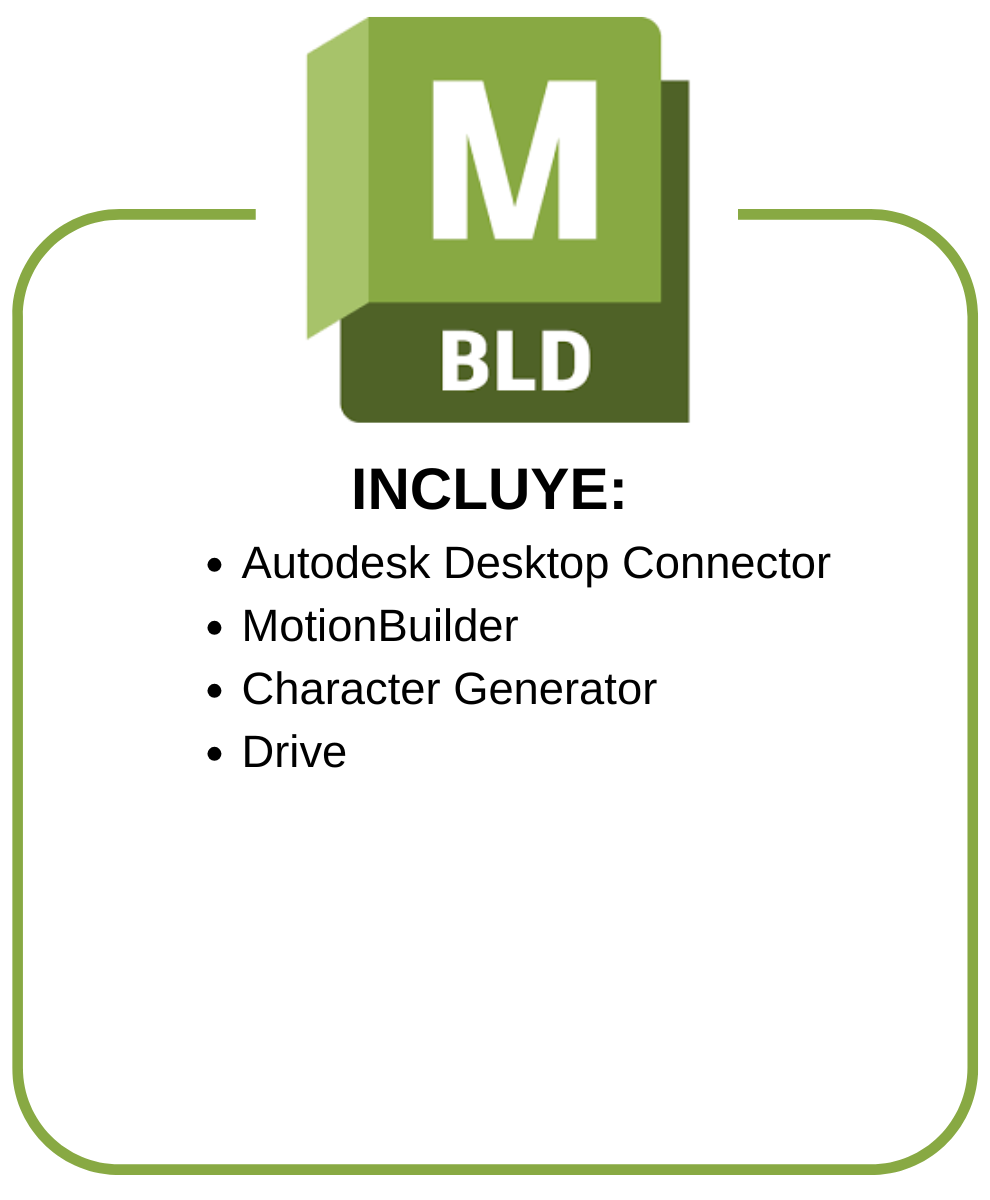 M
BLD

INCLUYE:

- Autodesk Desktop Connector
- MotionBuilder
- Character Generator
- Drive